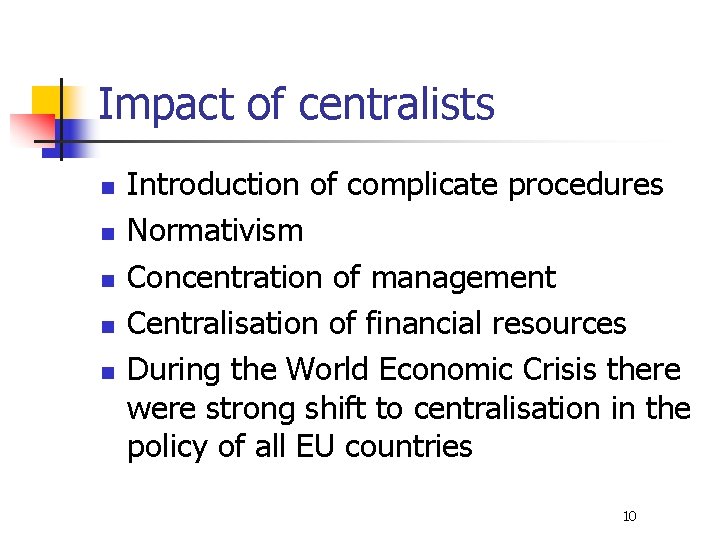 Impact of centralists

- Introduction of complicate procedures
- Normativism
- Concentration of management
- Centralisation of financial resources
- During the World Economic Crisis there were strong shift to centralisation in the policy of all EU countries

10